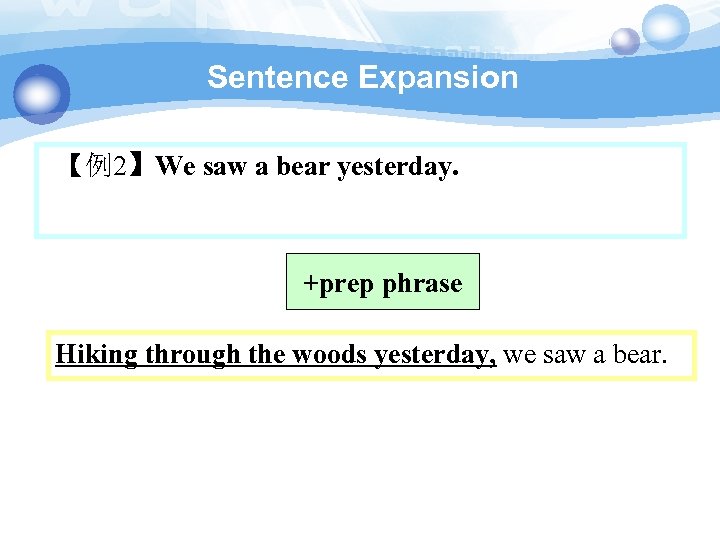 Sentence Expansion

【例2】We saw a bear yesterday.

+prep phrase

Hiking through the woods yesterday, we saw a bear.